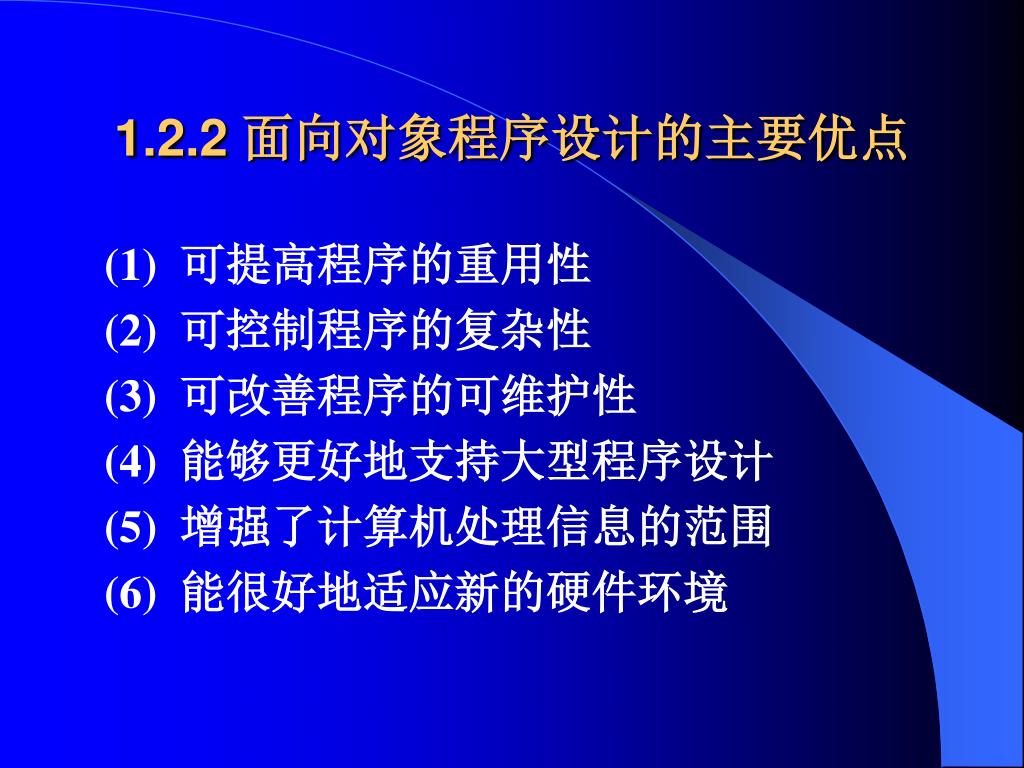 1.2.2 面向对象程序设计的主要优点

(1) 可提高程序的重用性
(2) 可控制程序的复杂性
(3) 可改善程序的可维护性
(4) 能够更好地支持大型程序设计
(5) 增强了计算机处理信息的范围
(6) 能很好地适应新的硬件环境